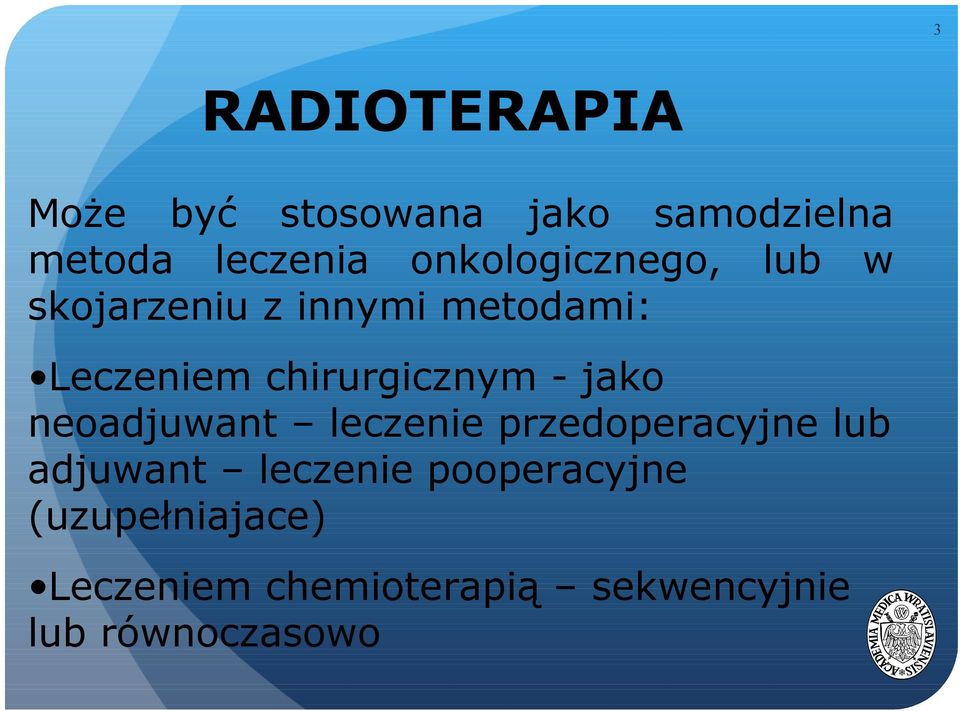 3

RADIOTERAPIA

Może być stosowana jako samodzielna metoda leczenia onkologicznego, lub w skojarzeniu z innymi metodami:

•Leczeniem chirurgicznym - jako neoadjuwant – leczenie przedoperacyjne lub adjuwant – leczenie pooperacyjne (uzupełniajace)

•Leczeniem chemioterapią – sekwencyjnie lub równoczasowo

ACADEMIA MEDICA WRATISLAVIENSIS